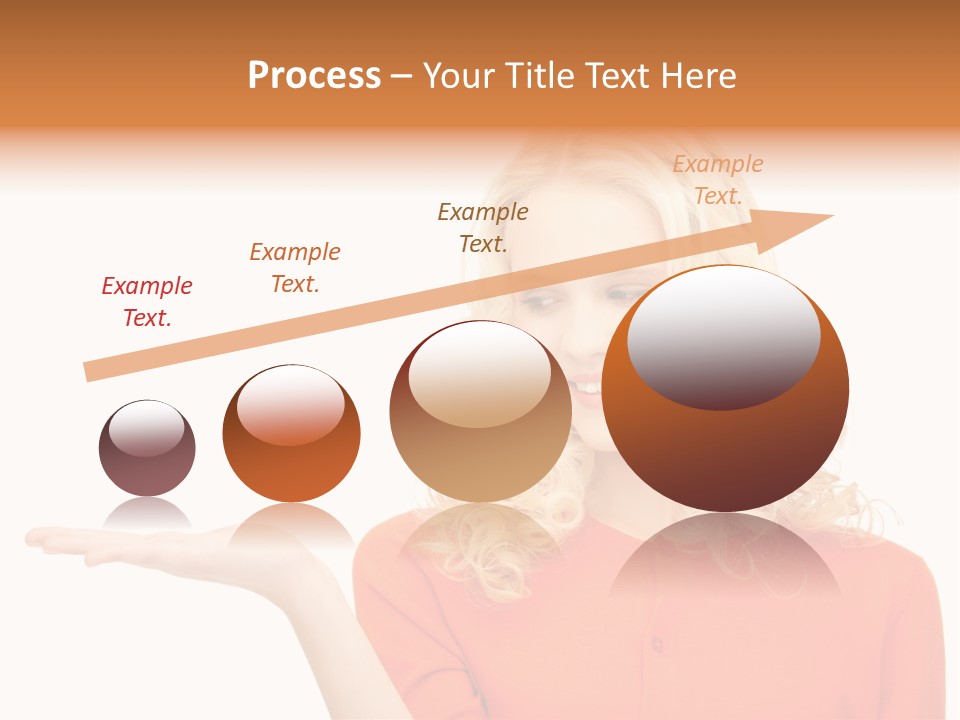 Process – Your Title Text Here

Example Text.

Example Text.

Example Text.

Example Text.